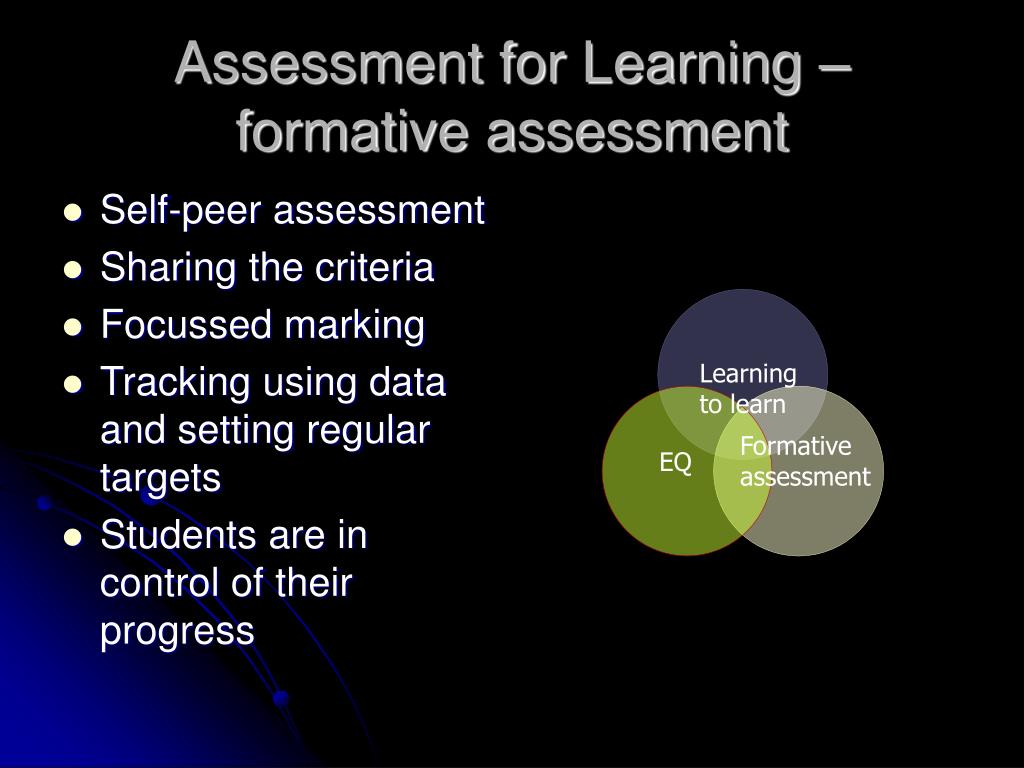 Assessment for Learning – formative assessment

- Self-peer assessment
- Sharing the criteria
- Focussed marking
- Tracking using data and setting regular targets
- Students are in control of their progress

Learning to learn

EQ

Formative assessment